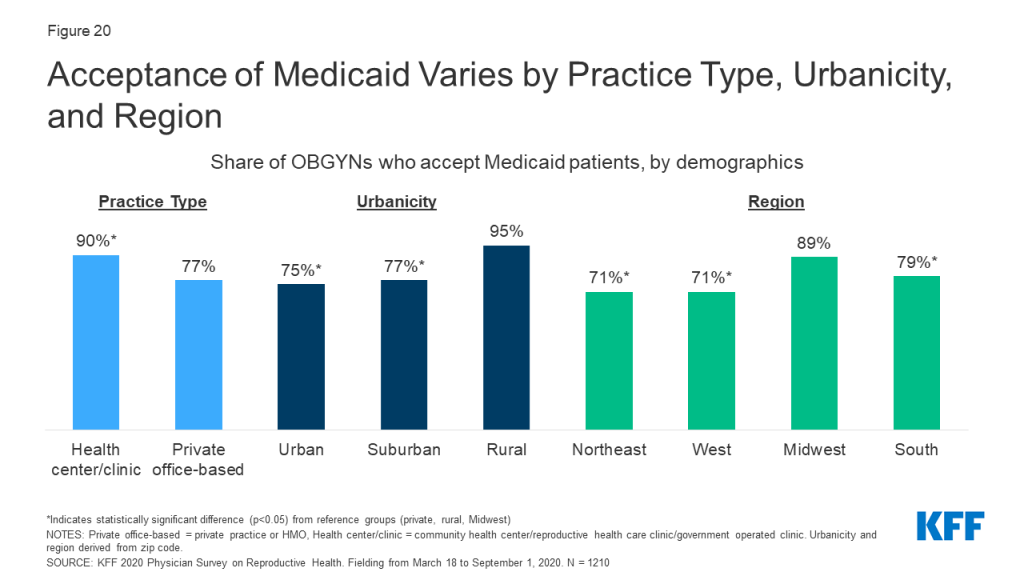 Figure 20

Acceptance of Medicaid Varies by Practice Type, Urbanicity, and Region

Share of OBGYNs who accept Medicaid patients, by demographics

Practice Type

Urbanicity

Region

90%*

77%

75%*

77%*

95%

71%*

71%*

89%

79%*

Health center/clinic

Private office-based

Urban

Suburban

Rural

Northeast

West

Midwest

South

*Indicates statistically significant difference (p<0.05) from reference groups (private, rural, Midwest)

NOTES: Private office-based = private practice or HMO, Health center/clinic = community health center/reproductive health care clinic/government operated clinic. Urbanicity and region derived from zip code.

SOURCE: KFF 2020 Physician Survey on Reproductive Health. Fielding from March 18 to September 1, 2020. N = 1210

KFF